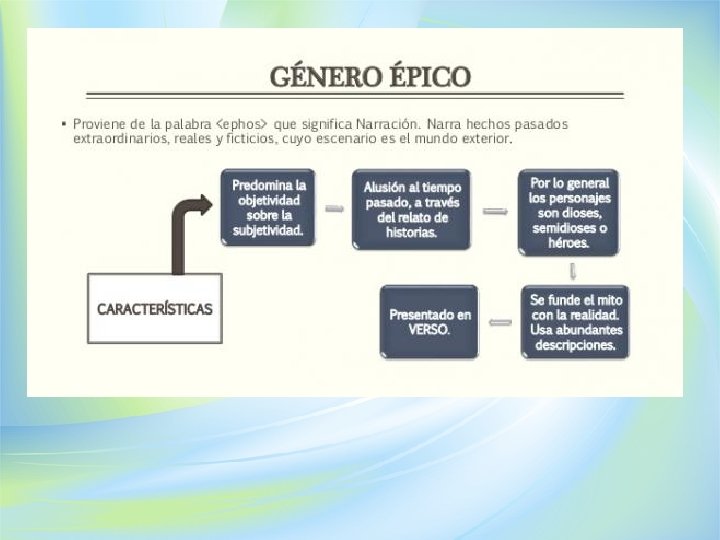 GÉNERO ÉPICO

▪ Proviene de la palabra <ephos> que significa Narración. Narra hechos pasados extraordinarios, reales y ficticios, cuyo escenario es el mundo exterior.

CARACTERÍSTICAS

Predomina la objetividad sobre la subjetividad.

Alusión al tiempo pasado, a través del relato de historias.

Por lo general los personajes son dioses, semidioses o héroes.

Se funde el mito con la realidad. Usa abundantes descripciones.

Presentado en VERSO.